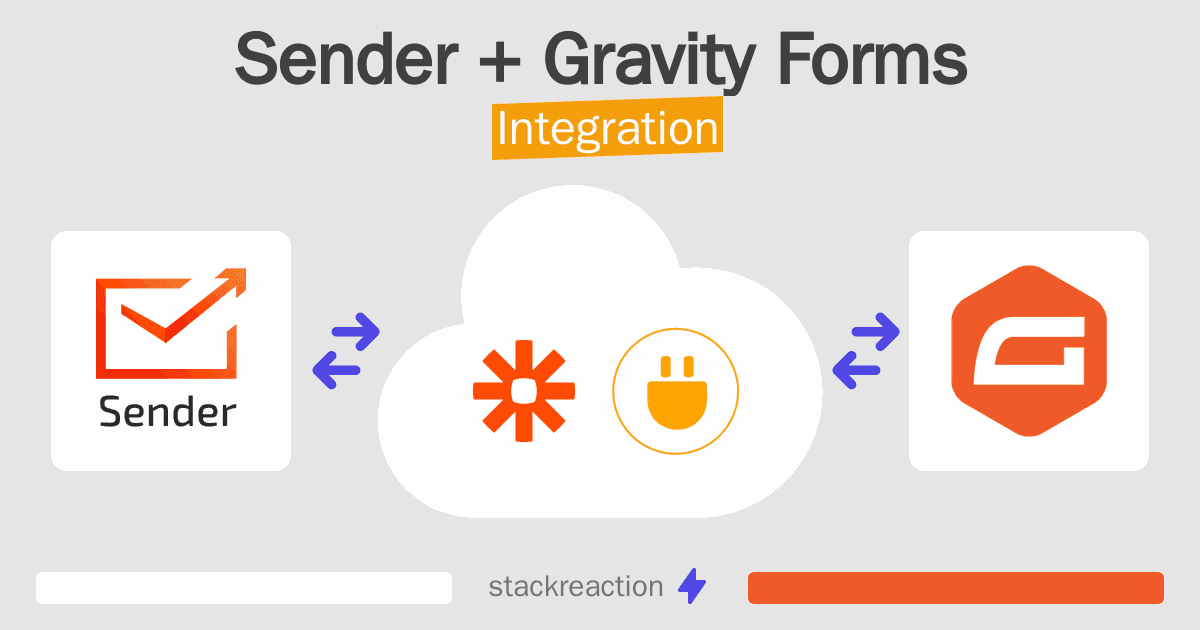 Sender + Gravity Forms
Integration

Sender

stackreaction